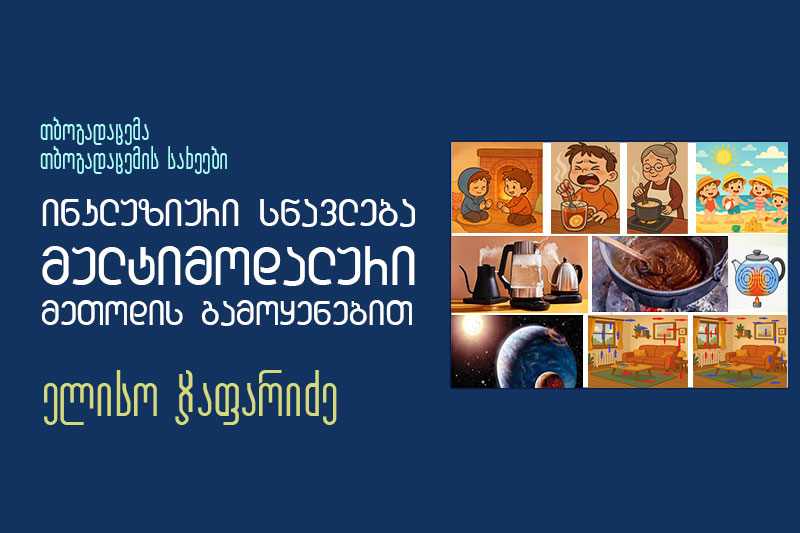 თბოგადაცემა
თბოგადაცემის სახეები

ინკლუზიური სწავლება
მულტიმოდალური
მეთოდის გამოყენებით

ელისო ჯაფარიძე